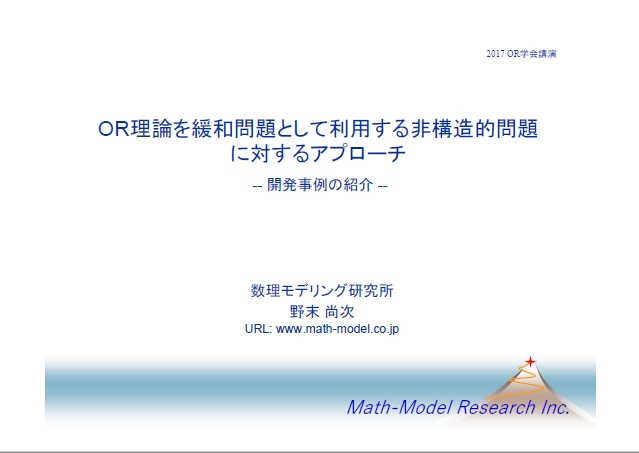 2017 OR学会講演

OR理論を緩和問題として利用する非構造的問題に対するアプローチ

-- 開発事例の紹介 --

数理モデリング研究所
野末 尚次
URL: www.math-model.co.jp

Math-Model Research Inc.